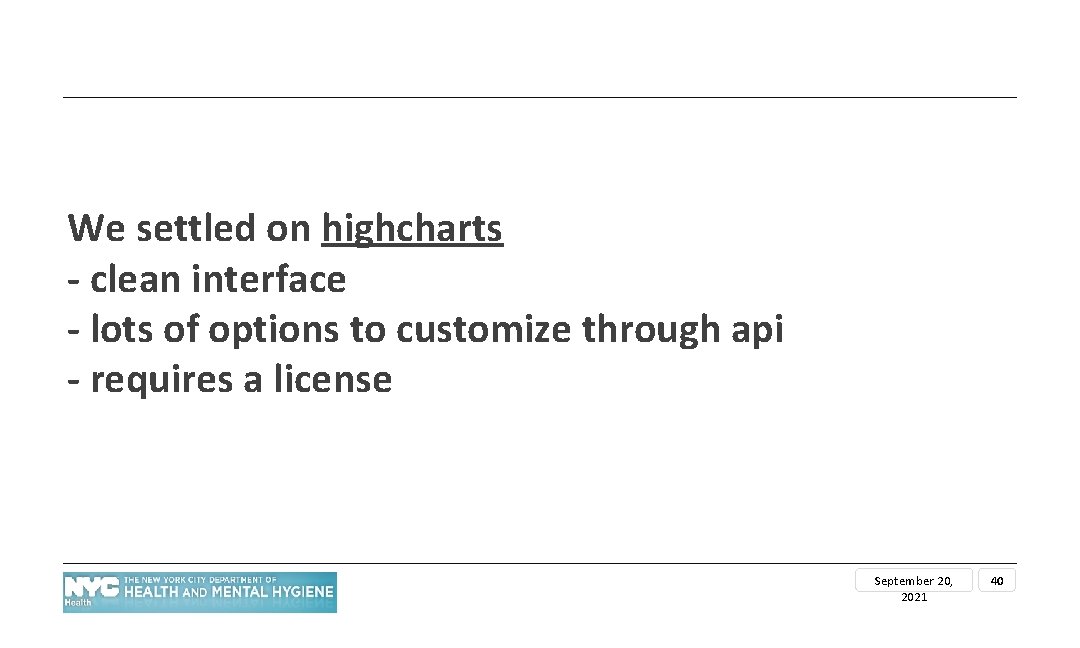 We settled on highcharts
- clean interface
- lots of options to customize through api
- requires a license

NYC Health THE NEW YORK CITY DEPARTMENT OF HEALTH AND MENTAL HYGIENE

September 20, 2021

40